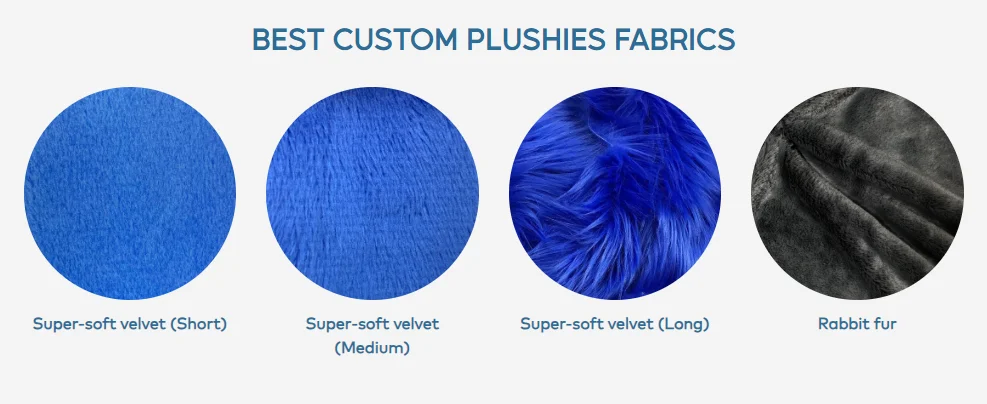 BEST CUSTOM PLUSHIES FABRICS

Super-soft velvet (Short)

Super-soft velvet (Medium)

Super-soft velvet (Long)

Rabbit fur